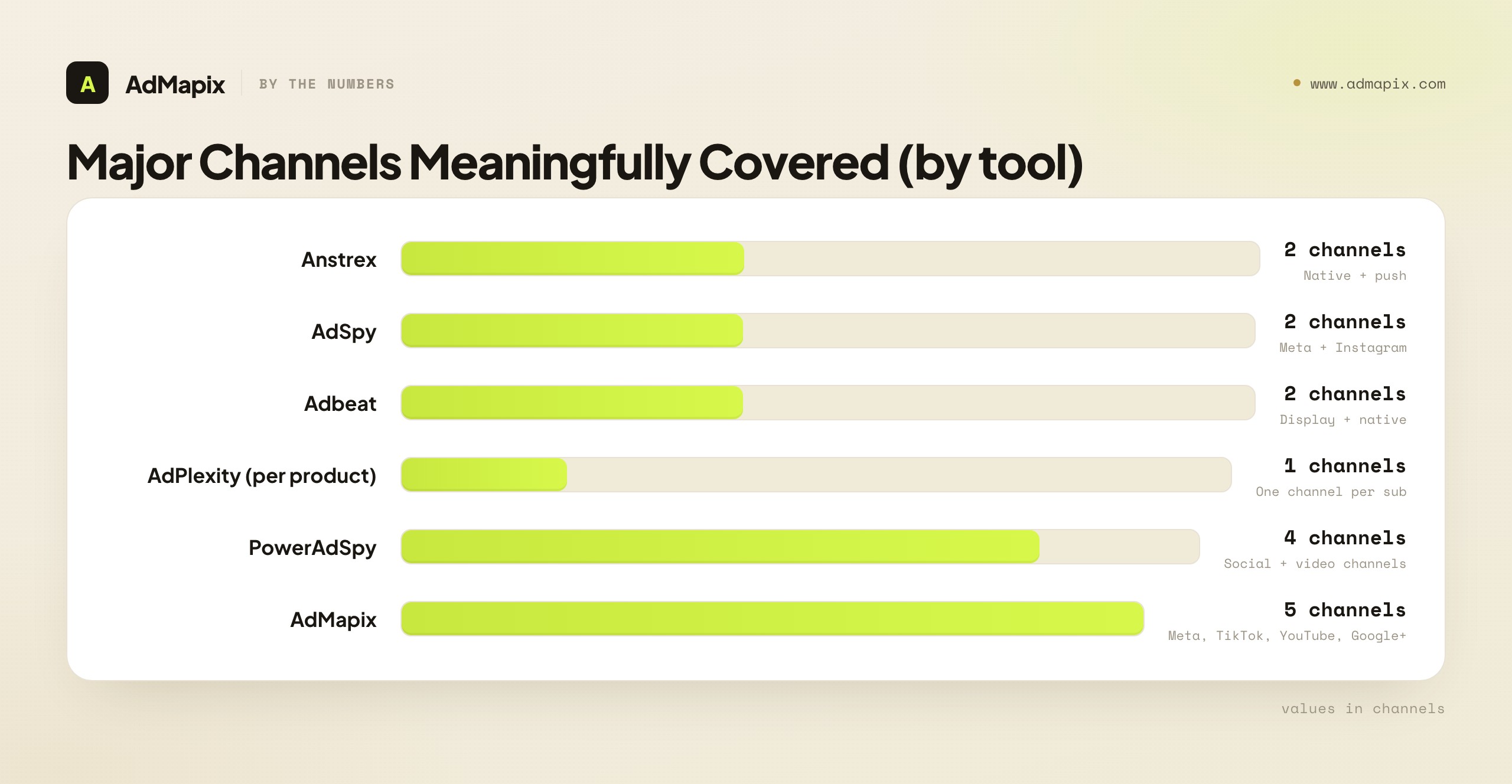 A AdMapix BY THE NUMBERS

www.admapix.com

Major Channels Meaningfully Covered (by tool)

Anstrex
2 channels
Native + push

AdSpy
2 channels
Meta + Instagram

Adbeat
2 channels
Display + native

AdPlexity (per product)
1 channels
One channel per sub

PowerAdSpy
4 channels
Social + video channels

AdMapix
5 channels
Meta, TikTok, YouTube, Google+

values in channels